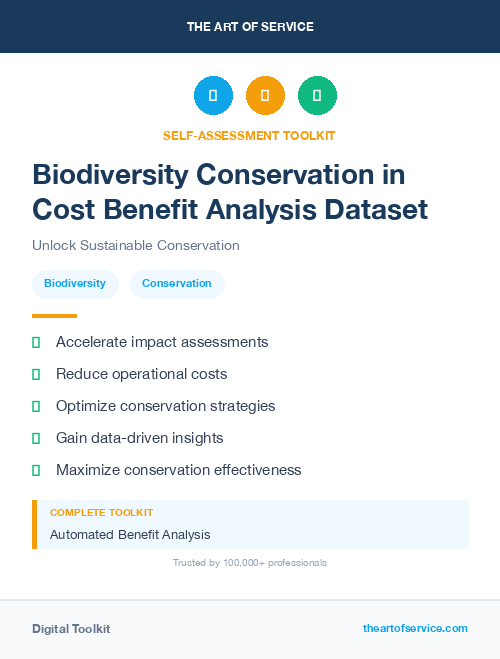 THE ART OF SERVICE

SELF-ASSESSMENT TOOLKIT

Biodiversity Conservation in Cost Benefit Analysis Dataset

Unlock Sustainable Conservation

Biodiversity Conservation

Accelerate impact assessments

Reduce operational costs

Optimize conservation strategies

Gain data-driven insights

Maximize conservation effectiveness

COMPLETE TOOLKIT

Automated Benefit Analysis

Trusted by 100,000+ professionals

Digital Toolkit

theartofservice.com